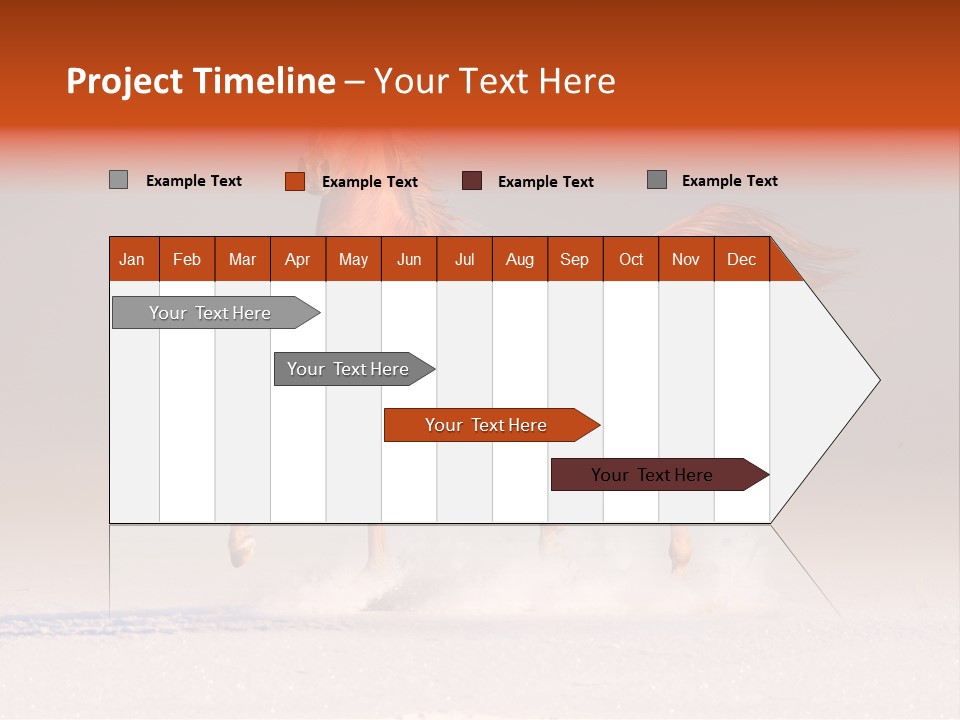 Project Timeline – Your Text Here

Example Text
Example Text
Example Text
Example Text

| Jan | Feb | Mar | Apr | May | Jun | Jul | Aug | Sep | Oct | Nov | Dec |
|---|---|---|---|---|---|---|---|---|---|---|---|

Your Text Here

Your Text Here

Your Text Here

Your Text Here